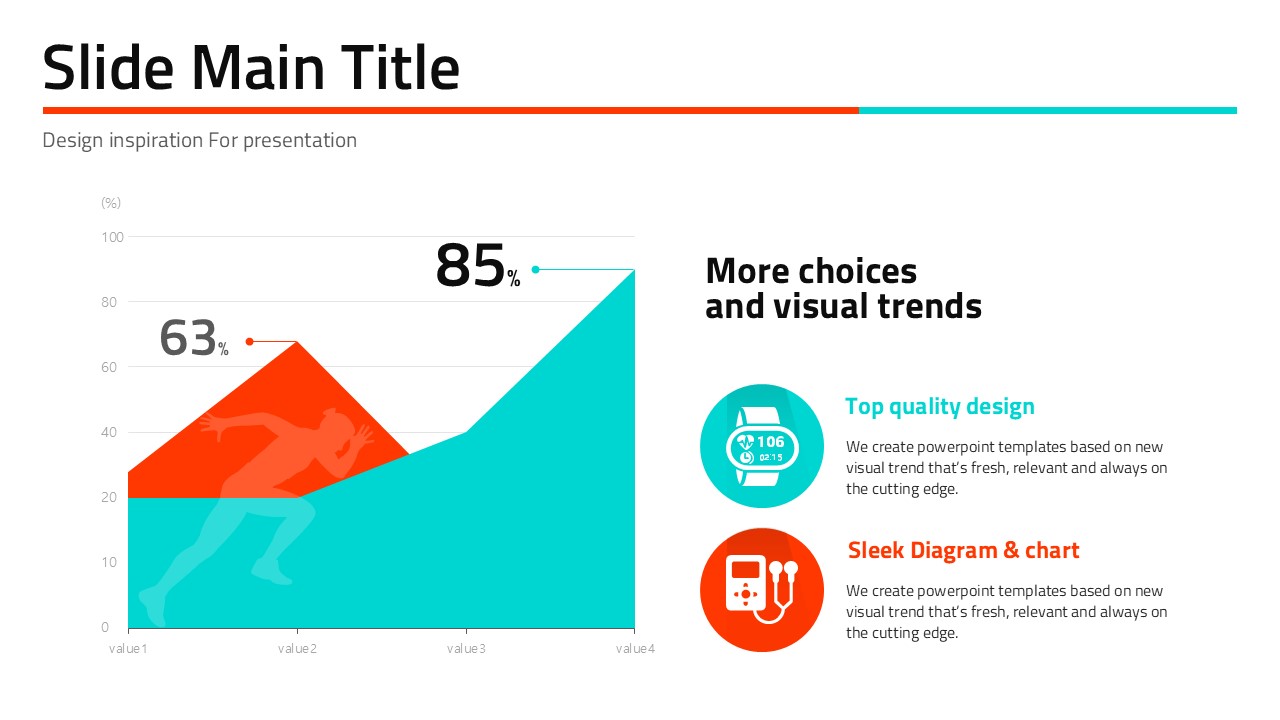 Slide Main Title

Design inspiration For presentation

(%)
100
80
60
40
20
10
0

85%
63%

value1
value2
value3
value4

More choices and visual trends

106
02:15

Top quality design

We create powerpoint templates based on new visual trend that's fresh, relevant and always on the cutting edge.

Sleek Diagram & chart

We create powerpoint templates based on new visual trend that's fresh, relevant and always on the cutting edge.